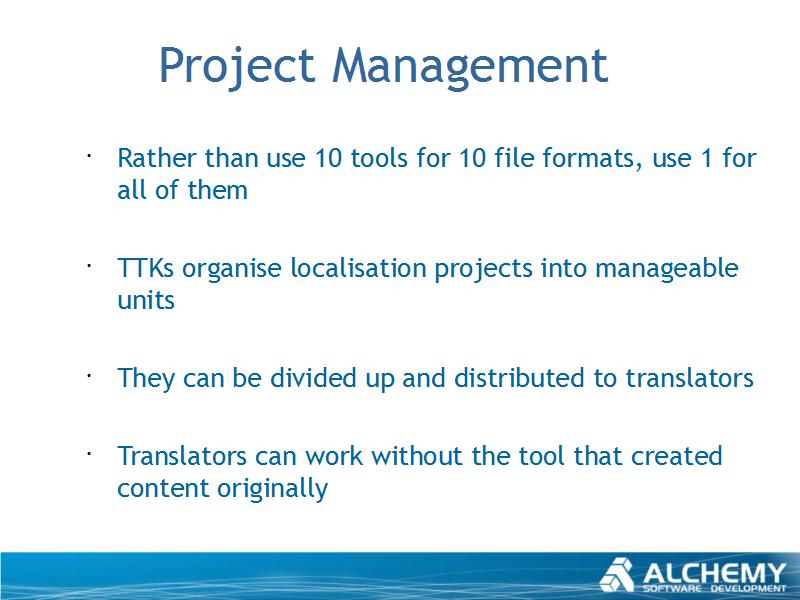 Project Management

· Rather than use 10 tools for 10 file formats, use 1 for all of them

· TTKs organise localisation projects into manageable units

· They can be divided up and distributed to translators

· Translators can work without the tool that created content originally

ALCHEMY
SOFTWARE DEVELOPMENT